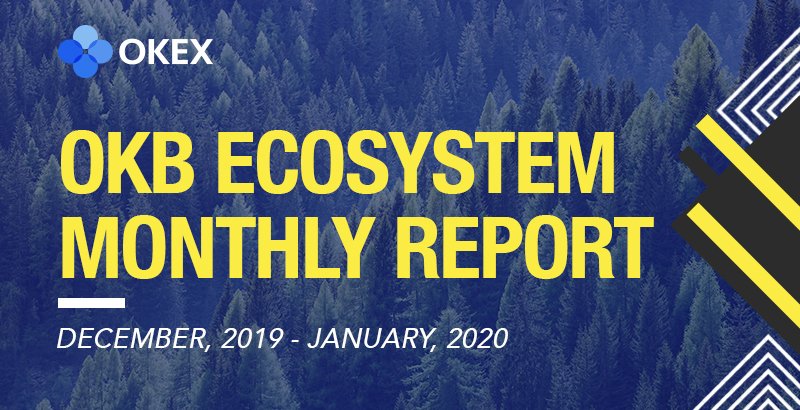 OKEX

OKB ECOSYSTEM MONTHLY REPORT

DECEMBER, 2019 - JANUARY, 2020